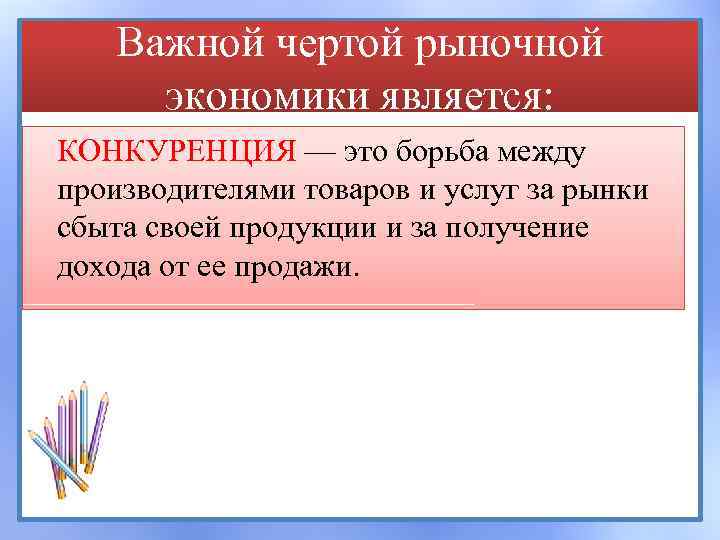 Важной чертой рыночной экономики является:

КОНКУРЕНЦИЯ — это борьба между производителями товаров и услуг за рынки сбыта своей продукции и за получение дохода от ее продажи.